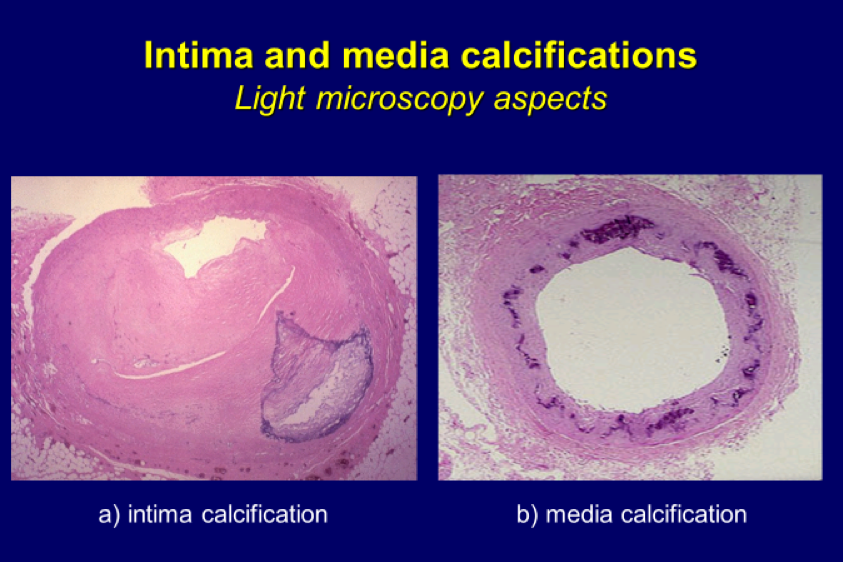 Intima and media calcifications
Light microscopy aspects

a) intima calcification

b) media calcification